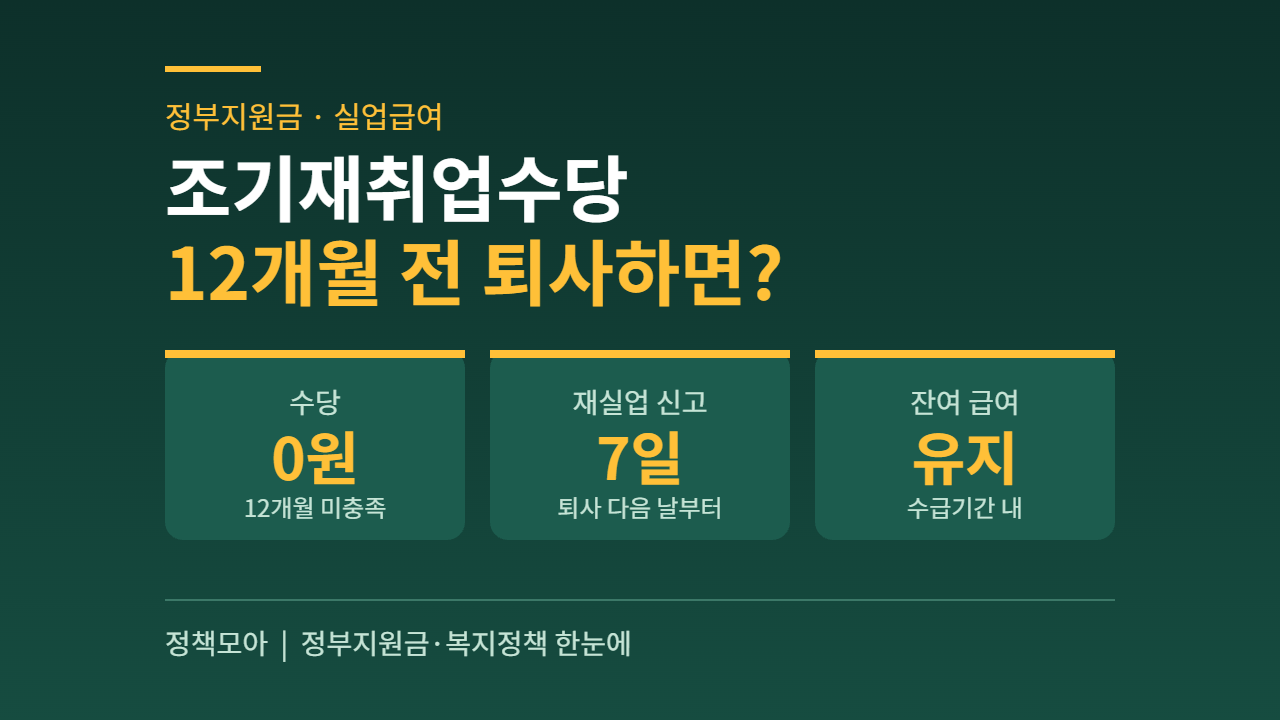 정부지원금 · 실업급여

조기재취업수당
12개월 전 퇴사하면?

수당
0원
12개월 미충족

재실업 신고
7일
퇴사 다음 날부터

잔여 급여
유지
수급기간 내

정책모아 | 정부지원금·복지정책 한눈에